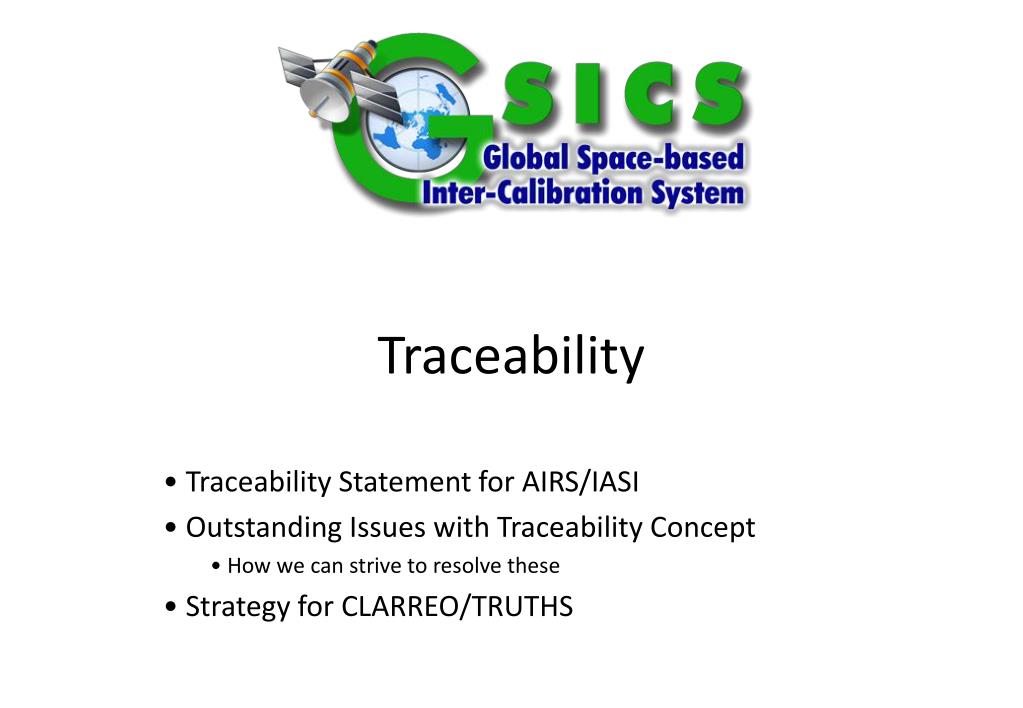 GSICS
Global Space-based Inter-Calibration System

Traceability

• Traceability Statement for AIRS/IASI
• Outstanding Issues with Traceability Concept
  • How we can strive to resolve these
• Strategy for CLARREO/TRUTHS